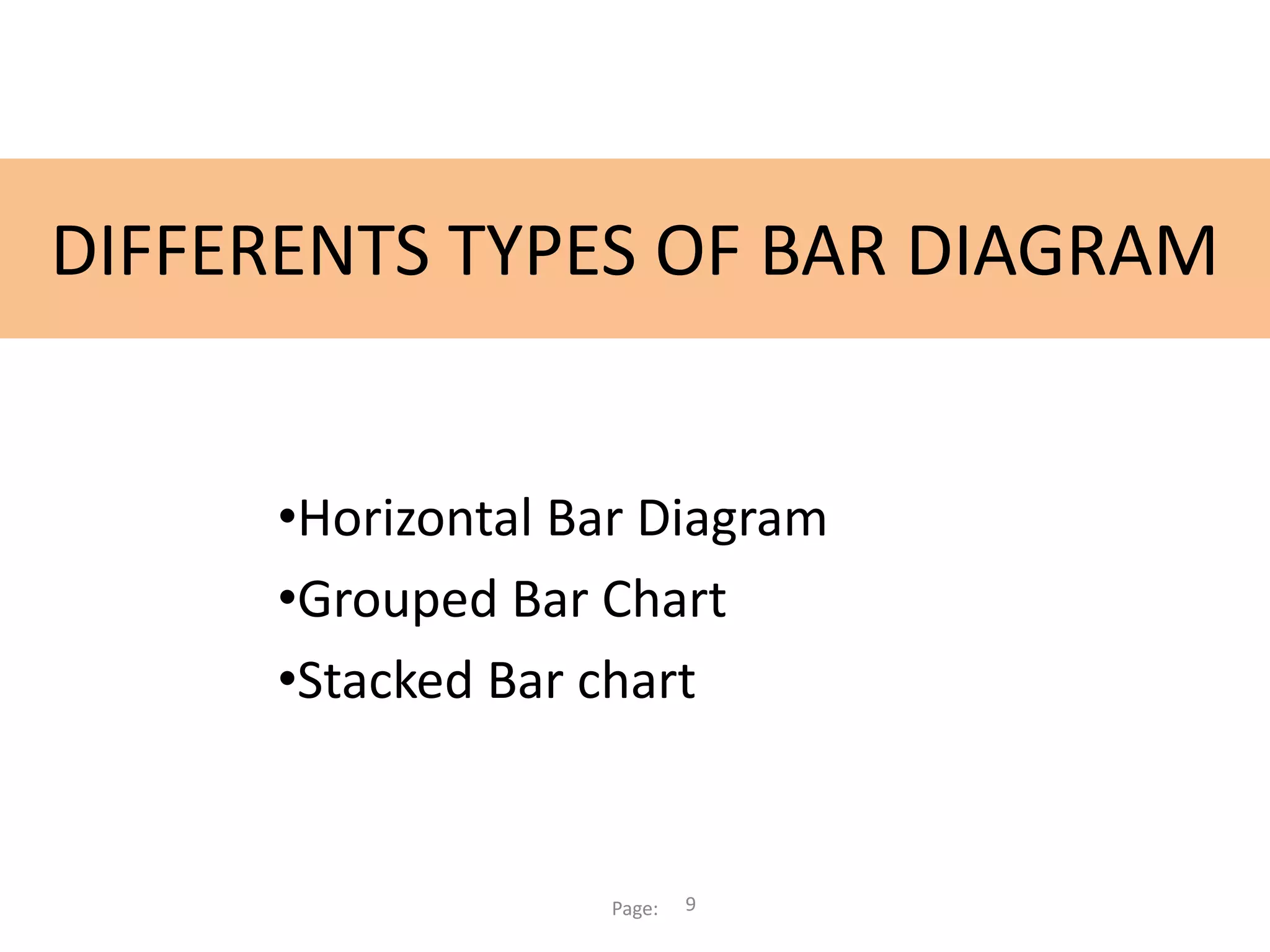 DIFFERENTS TYPES OF BAR DIAGRAM

•Horizontal Bar Diagram
•Grouped Bar Chart
•Stacked Bar chart

Page: 9